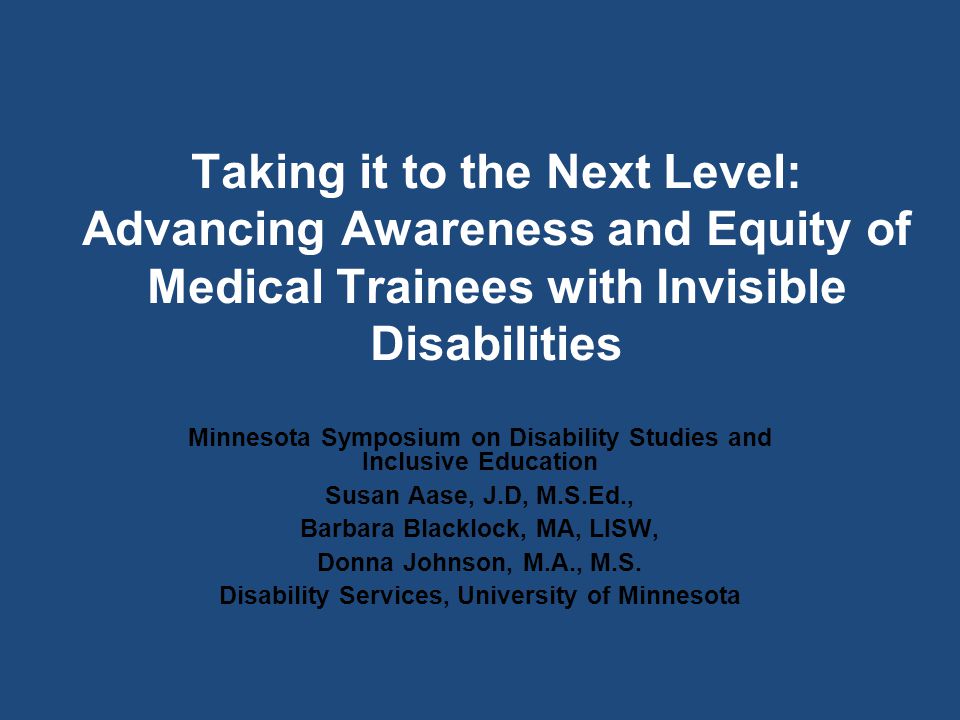 Taking it to the Next Level: Advancing Awareness and Equity of Medical Trainees with Invisible Disabilities

Minnesota Symposium on Disability Studies and Inclusive Education

Susan Aase, J.D, M.S.Ed.,

Barbara Blacklock, MA, LISW,

Donna Johnson, M.A., M.S.

Disability Services, University of Minnesota